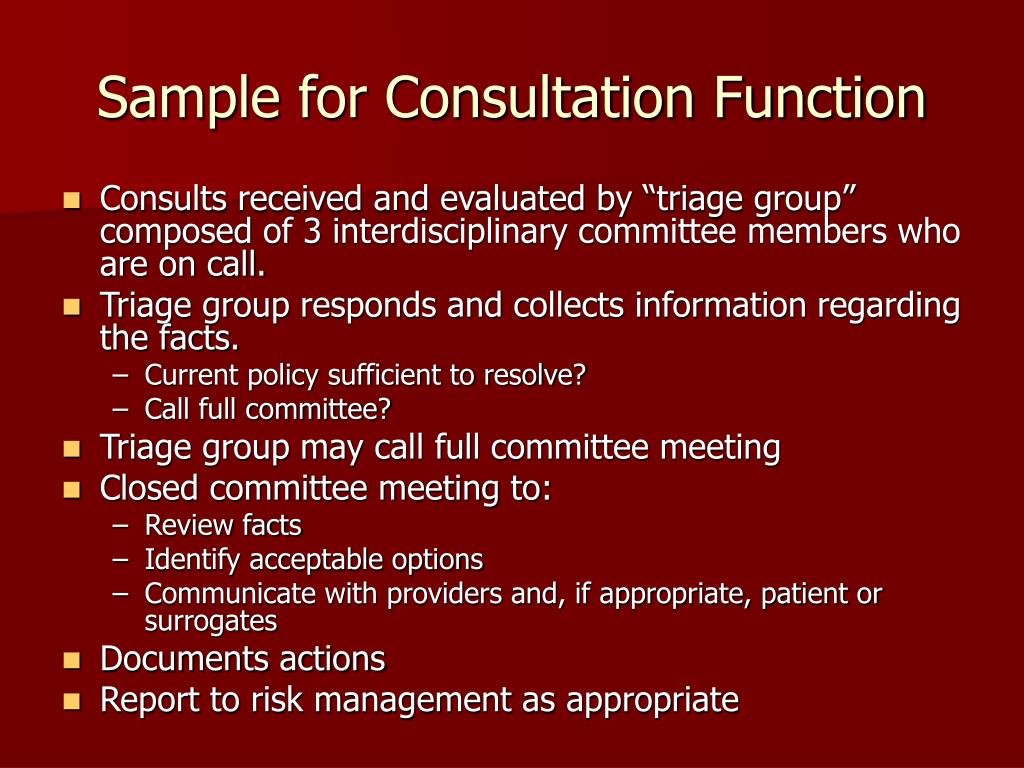 Sample for Consultation Function

- Consults received and evaluated by “triage group” composed of 3 interdisciplinary committee members who are on call.
- Triage group responds and collects information regarding the facts.
  – Current policy sufficient to resolve?
  – Call full committee?
- Triage group may call full committee meeting
- Closed committee meeting to:
  – Review facts
  – Identify acceptable options
  – Communicate with providers and, if appropriate, patient or surrogates
- Documents actions
- Report to risk management as appropriate